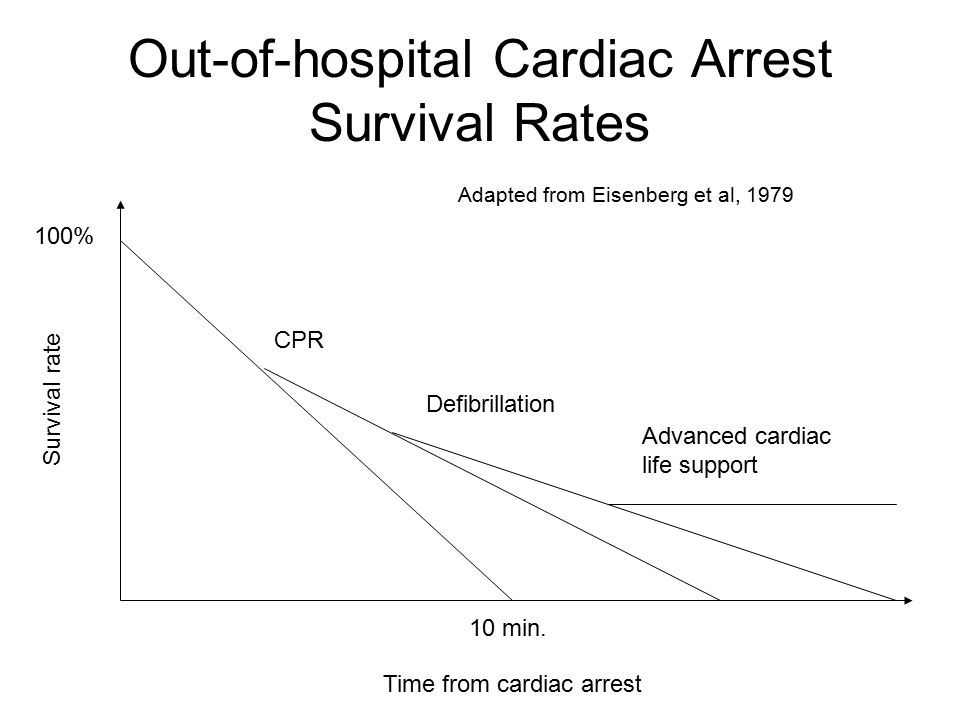 Out-of-hospital Cardiac Arrest Survival Rates

Adapted from Eisenberg et al, 1979

100%

Survival rate

CPR

Defibrillation

Advanced cardiac life support

10 min.

Time from cardiac arrest